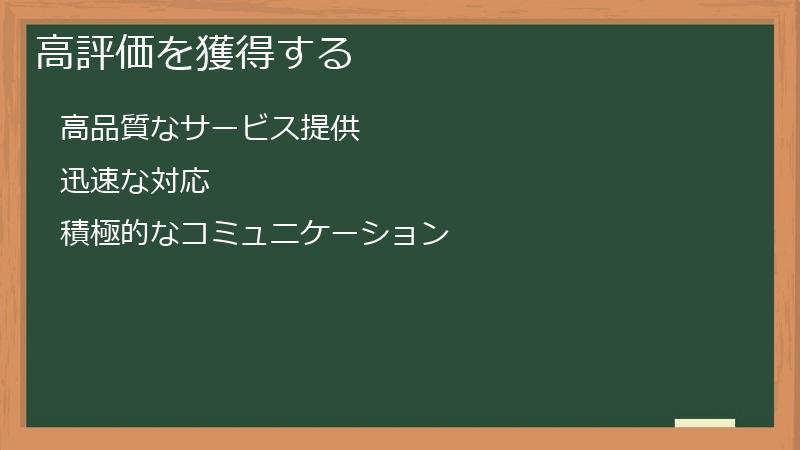 高評価を獲得する

高品質なサービス提供

迅速な対応

積極的なコミュニケーション